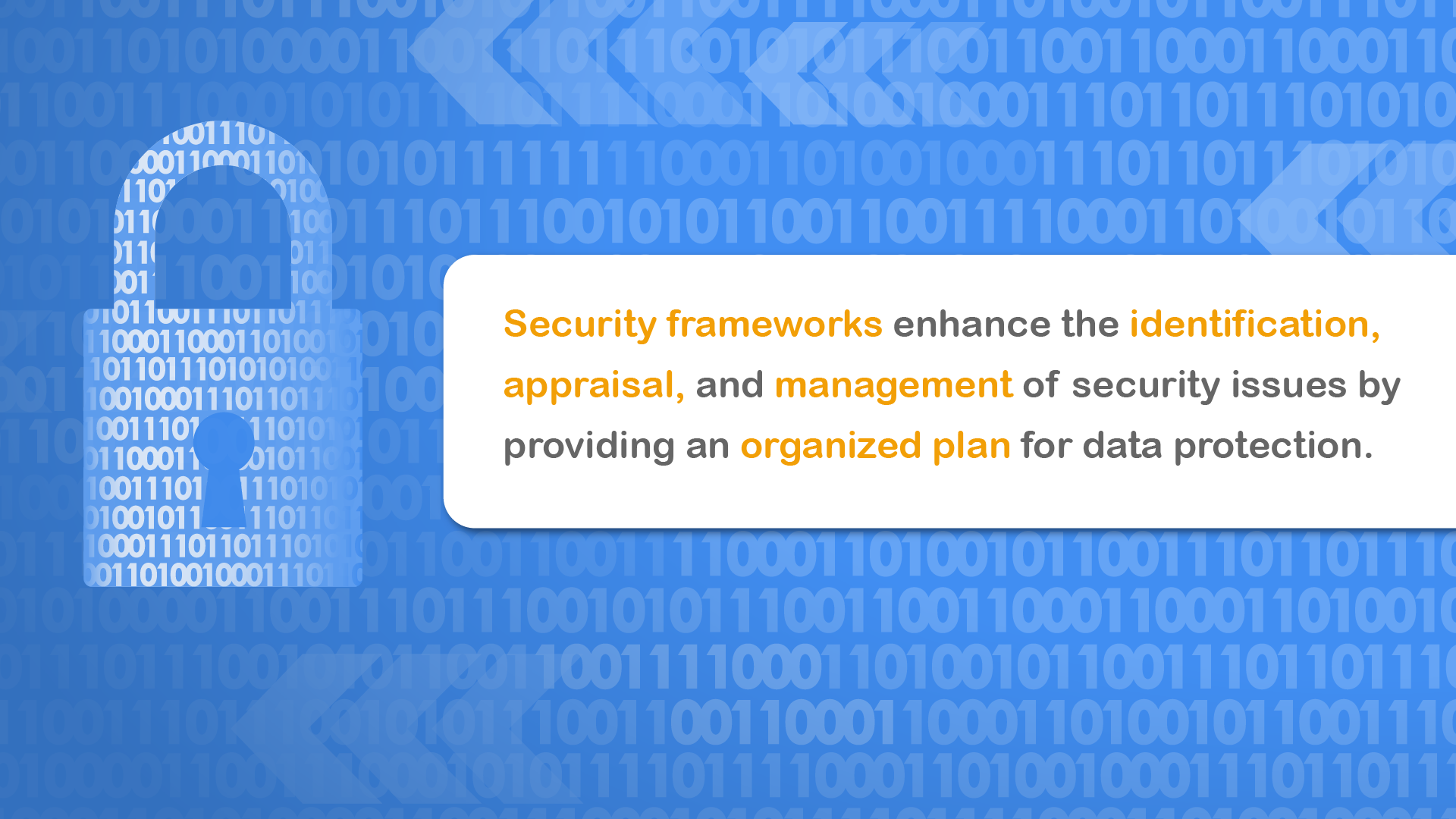 Security frameworks enhance the identification, appraisal, and management of security issues by providing an organized plan for data protection.